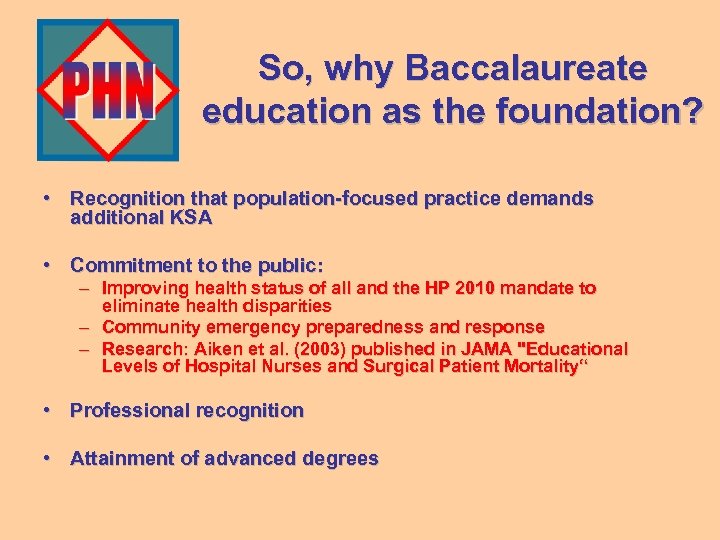 PHN

So, why Baccalaureate education as the foundation?

• Recognition that population-focused practice demands additional KSA

• Commitment to the public:
– Improving health status of all and the HP 2010 mandate to eliminate health disparities
– Community emergency preparedness and response
– Research: Aiken et al. (2003) published in JAMA "Educational Levels of Hospital Nurses and Surgical Patient Mortality“

• Professional recognition

• Attainment of advanced degrees